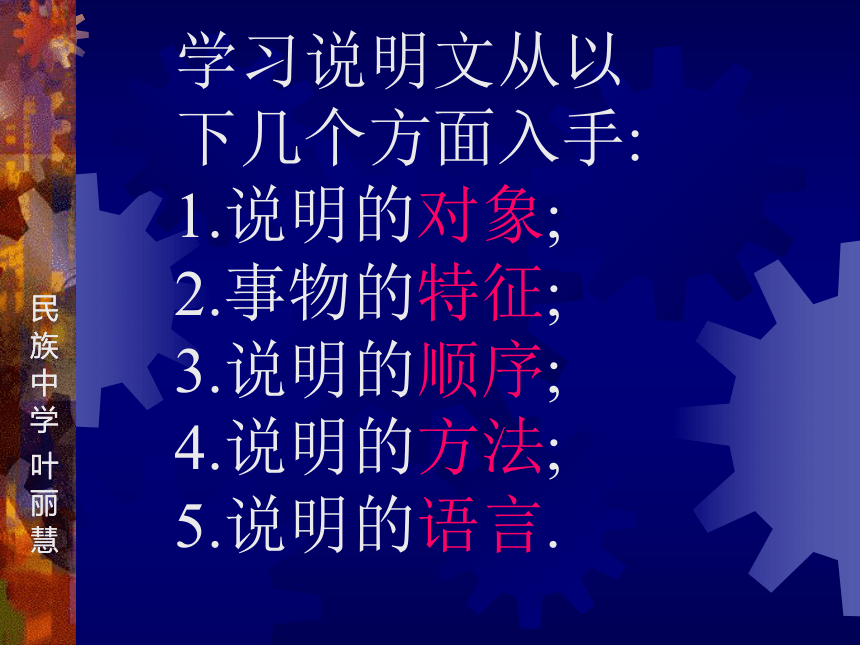 民族中学 叶丽慧

学习说明文从以下几个方面入手:
1.说明的对象;
2.事物的特征;
3.说明的顺序;
4.说明的方法;
5.说明的语言.